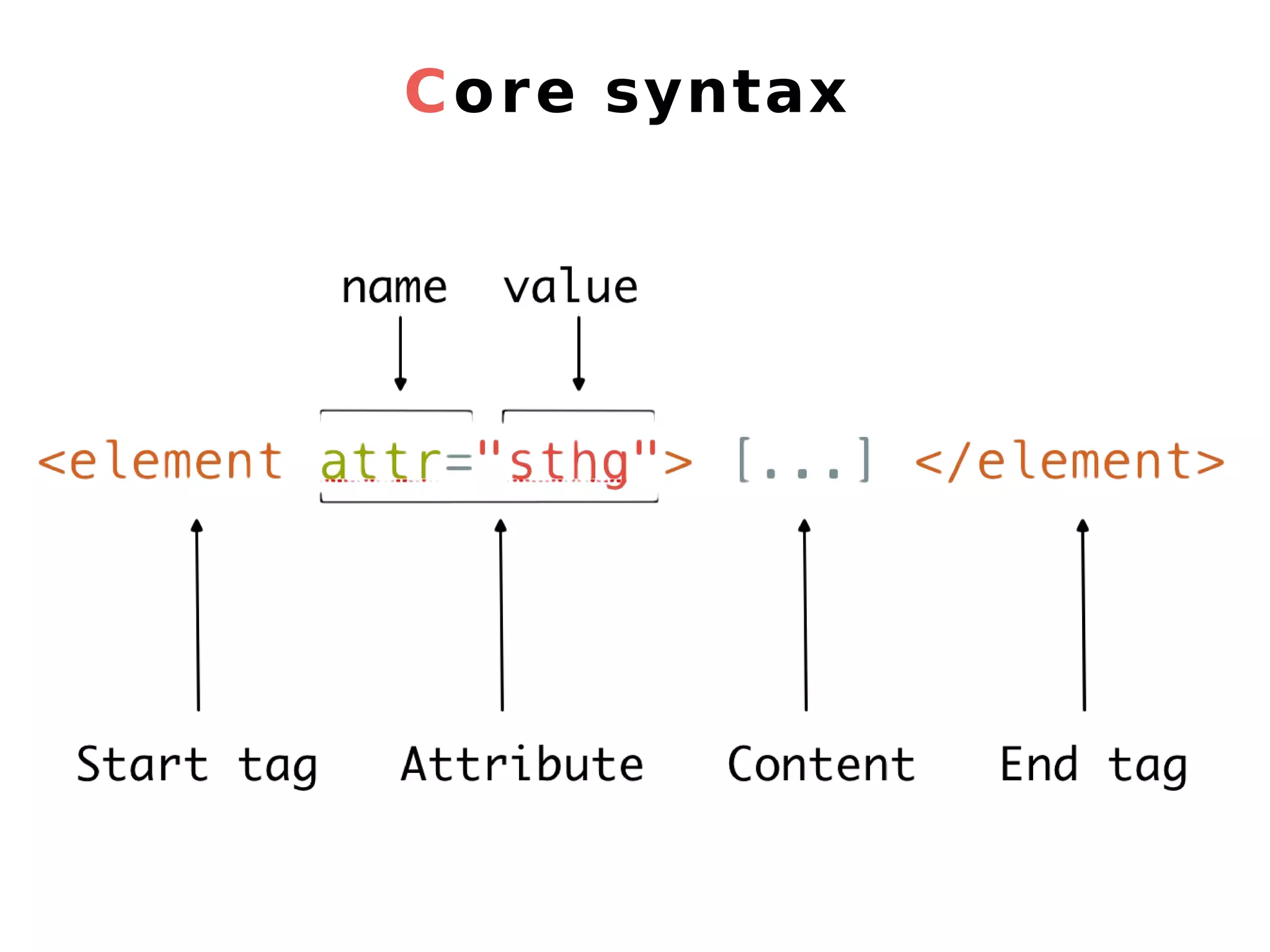 Core syntax

name value

<element attr="sthg"> [...] </element>

Start tag Attribute Content End tag